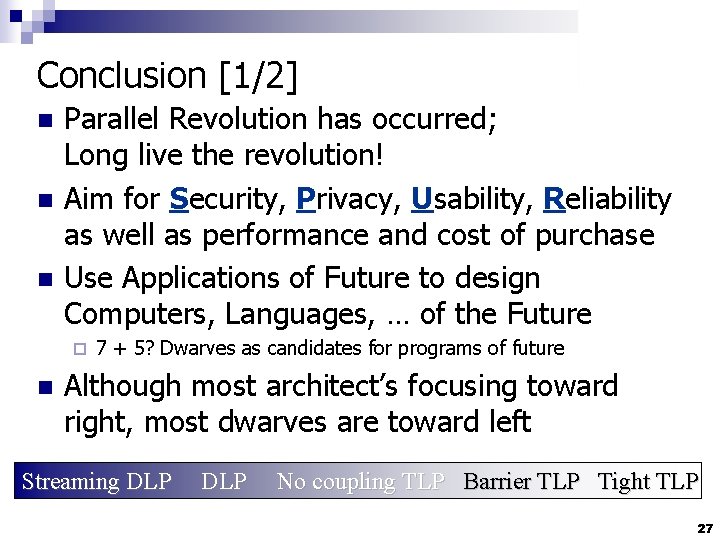 Conclusion [1/2]

Parallel Revolution has occurred; Long live the revolution!

Aim for Security, Privacy, Usability, Reliability as well as performance and cost of purchase

Use Applications of Future to design Computers, Languages, … of the Future

7 + 5? Dwarves as candidates for programs of future

Although most architect's focusing toward right, most dwarves are toward left

Streaming DLP DLP No coupling TLP Barrier TLP Tight TLP

27